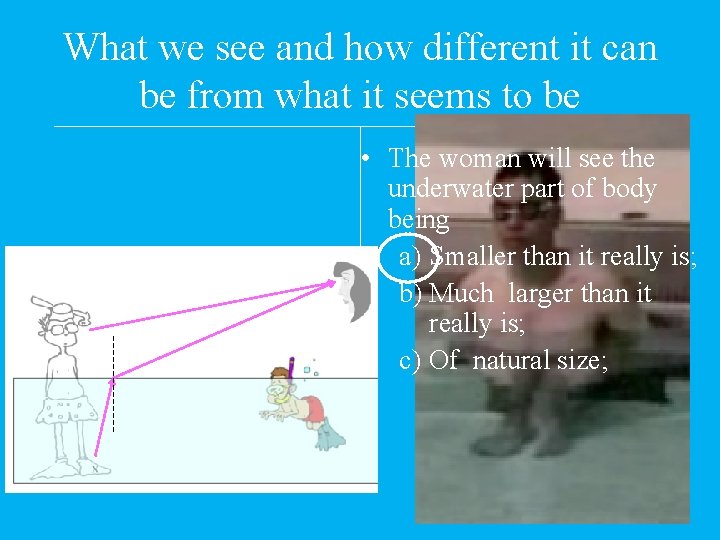 What we see and how different it can be from what it seems to be

• The woman will see the underwater part of body being
a) Smaller than it really is;
b) Much larger than it really is;
c) Of natural size;